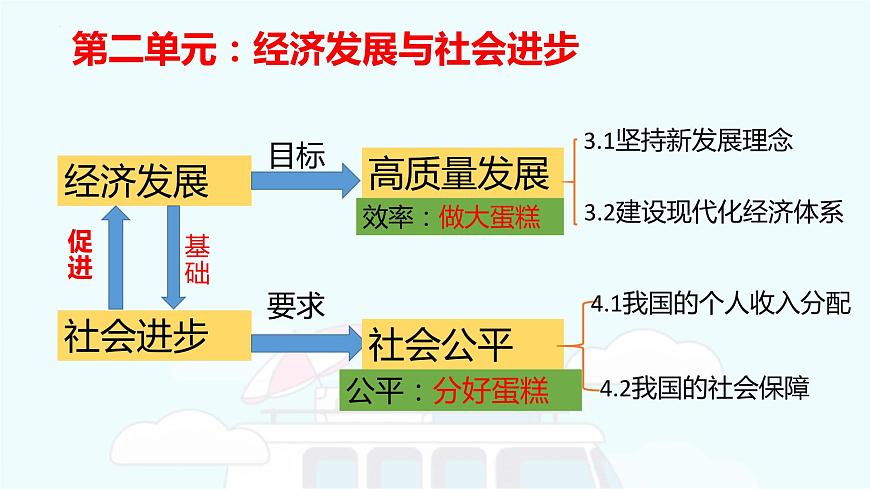 第二单元：经济发展与社会进步

经济发展

目标

高质量发展

效率：做大蛋糕

3.1坚持新发展理念

3.2建设现代化经济体系

促进

基础

社会进步

要求

社会公平

公平：分好蛋糕

4.1我国的个人收入分配

4.2我国的社会保障